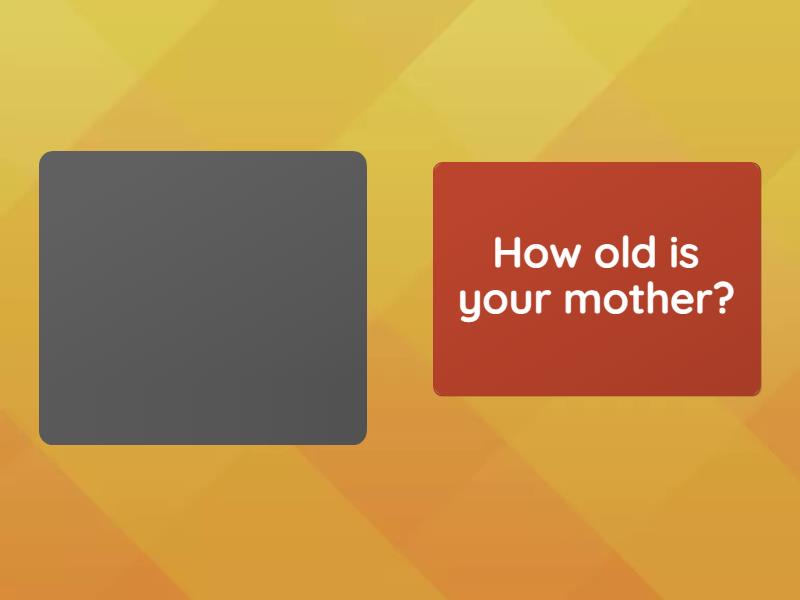 How old is your mother?